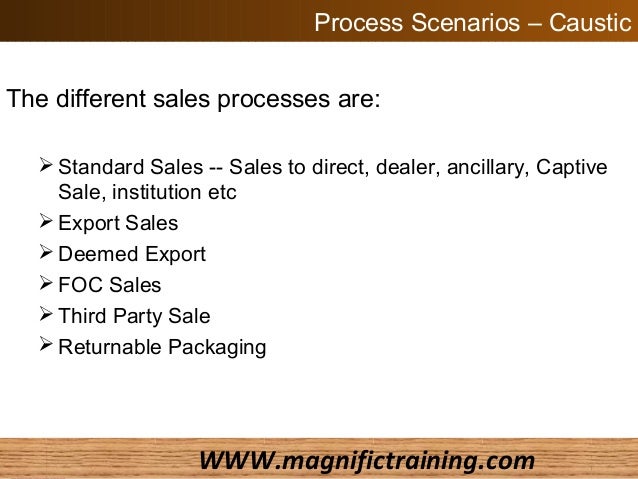 Process Scenarios – Caustic

The different sales processes are:

➢ Standard Sales -- Sales to direct, dealer, ancillary, Captive Sale, institution etc
➢ Export Sales
➢ Deemed Export
➢ FOC Sales
➢ Third Party Sale
➢ Returnable Packaging

WWW.magnifictraining.com